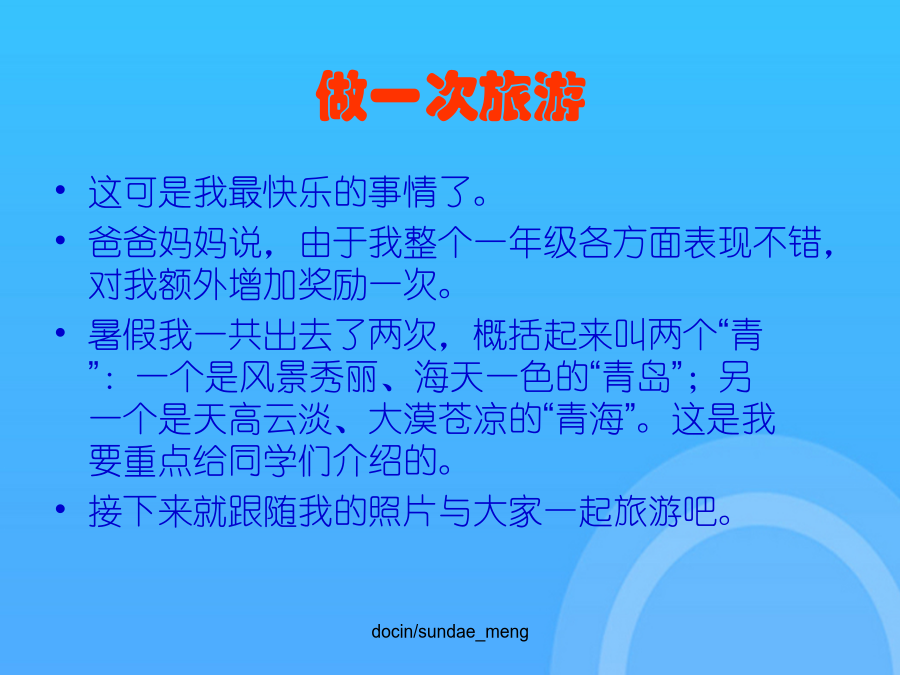 做一次旅游

• 这可是我最快乐的事情了。

• 爸爸妈妈说，由于我整个一年级各方面表现不错，对我额外增加奖励一次。

• 暑假我一共出去了两次，概括起来叫两个“青”：一个是风景秀丽、海天一色的“青岛”；另一个是天高云淡、大漠苍凉的“青海”。这是我要重点给同学们介绍的。

• 接下来就跟随我的照片与大家一起旅游吧。

docin/sundae_meng